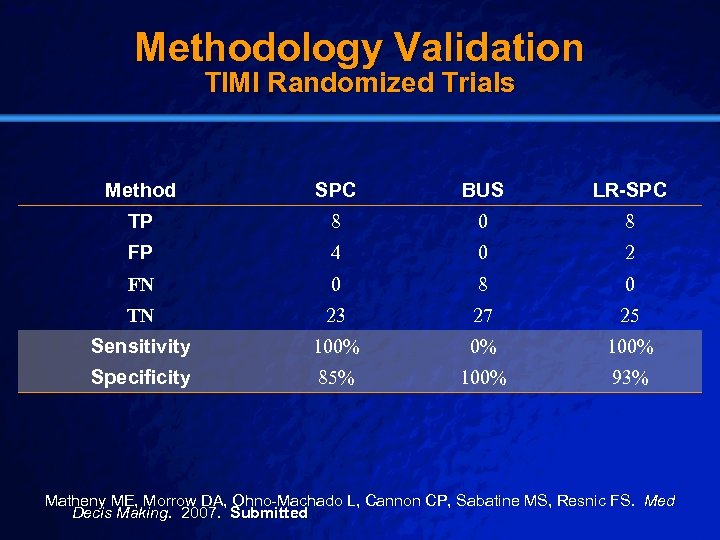 Methodology Validation
TIMI Randomized Trials

| Method | SPC | BUS | LR-SPC |
|---|---|---|---|
| TP | 8 | 0 | 8 |
| FP | 4 | 0 | 2 |
| FN | 0 | 8 | 0 |
| TN | 23 | 27 | 25 |
| Sensitivity | 100% | 0% | 100% |
| Specificity | 85% | 100% | 93% |

Matheny ME, Morrow DA, Ohno-Machado L, Cannon CP, Sabatine MS, Resnic FS. Med Decis Making. 2007. Submitted